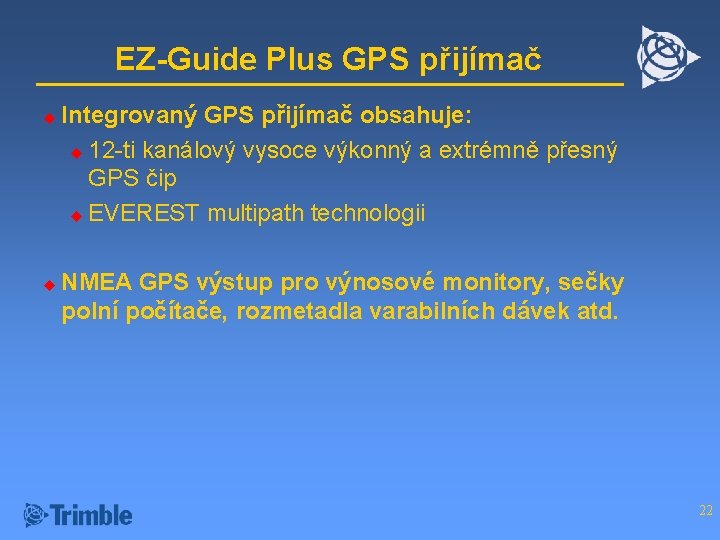 EZ-Guide Plus GPS přijímač

Integrovaný GPS přijímač obsahuje:

12-ti kanálový vysoce výkonný a extrémně přesný GPS čip

EVEREST multipath technologii

NMEA GPS výstup pro výnosové monitory, sečky polní počítače, rozmetadla varabilních dávek atd.

Trimble

22